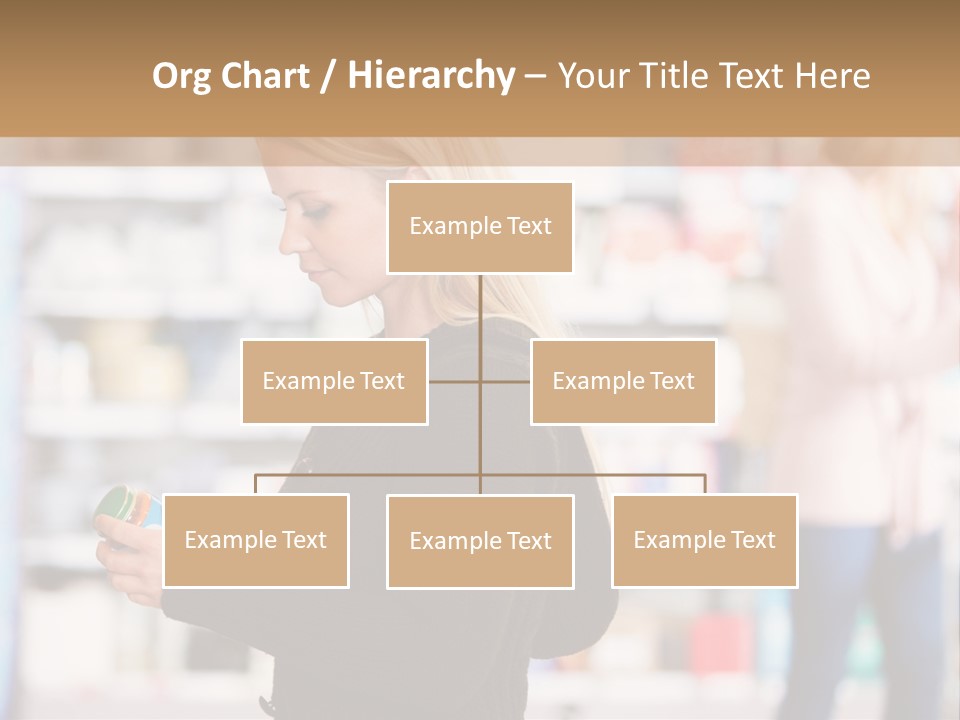 Org Chart / Hierarchy – Your Title Text Here

Example Text

Example Text

Example Text

Example Text

Example Text

Example Text